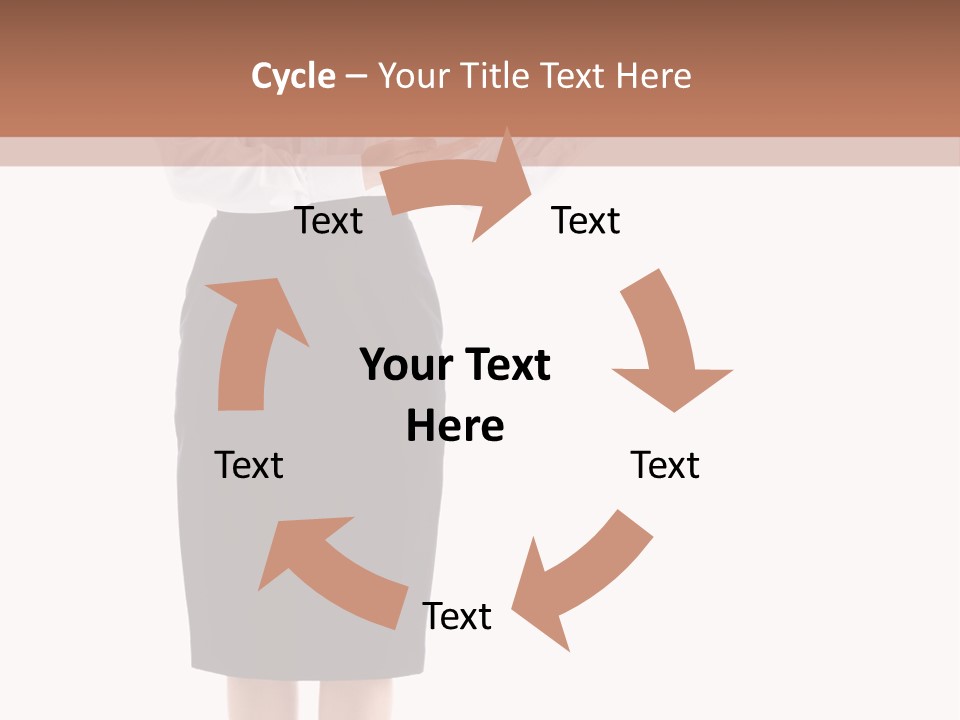 Cycle – Your Title Text Here

Text

Text

Your Text Here

Text

Text

Text